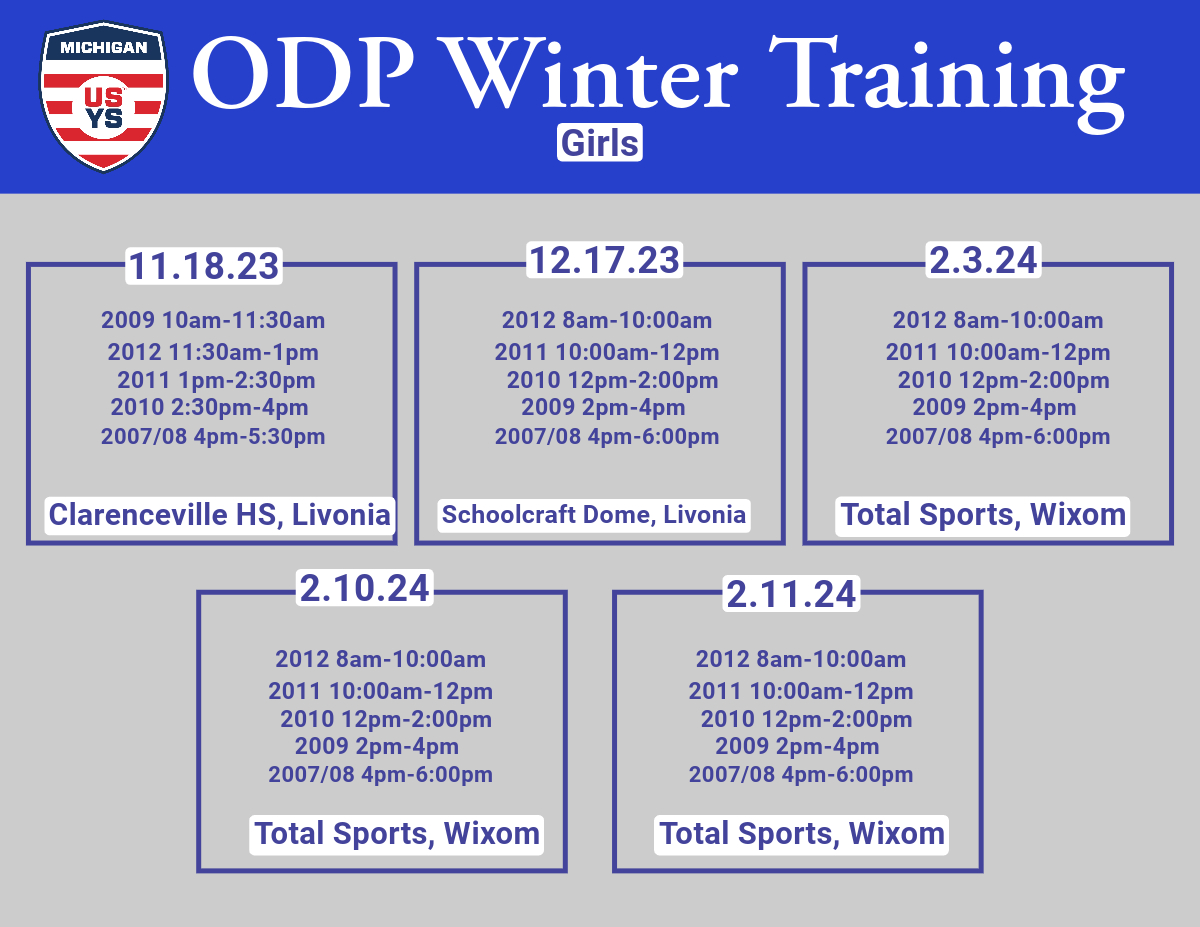 MICHIGAN
US
YS

ODP Winter Training
Girls

11.18.23
2009 10am-11:30am
2012 11:30am-1pm
2011 1pm-2:30pm
2010 2:30pm-4pm
2007/08 4pm-5:30pm
Clarenceville HS, Livonia

12.17.23
2012 8am-10:00am
2011 10:00am-12pm
2010 12pm-2:00pm
2009 2pm-4pm
2007/08 4pm-6:00pm
Schoolcraft Dome, Livonia

2.3.24
2012 8am-10:00am
2011 10:00am-12pm
2010 12pm-2:00pm
2009 2pm-4pm
2007/08 4pm-6:00pm
Total Sports, Wixom

2.10.24
2012 8am-10:00am
2011 10:00am-12pm
2010 12pm-2:00pm
2009 2pm-4pm
2007/08 4pm-6:00pm
Total Sports, Wixom

2.11.24
2012 8am-10:00am
2011 10:00am-12pm
2010 12pm-2:00pm
2009 2pm-4pm
2007/08 4pm-6:00pm
Total Sports, Wixom